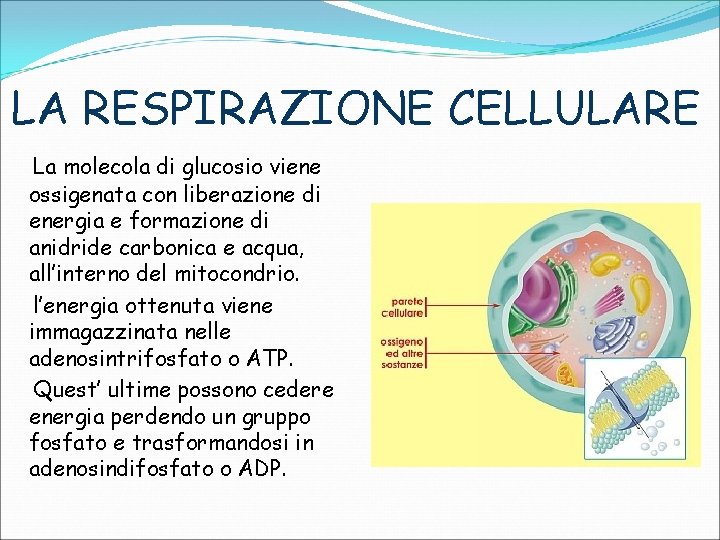 LA RESPIRAZIONE CELLULARE

La molecola di glucosio viene ossigenata con liberazione di energia e formazione di anidride carbonica e acqua, all'interno del mitocondrio.

l'energia ottenuta viene immagazzinata nelle adenosintrifosfato o ATP.

Quest' ultime possono cedere energia perdendo un gruppo fosfato e trasformandosi in adenosindifosfato o ADP.

parete cellulare

ossigeno ed altre sostanze